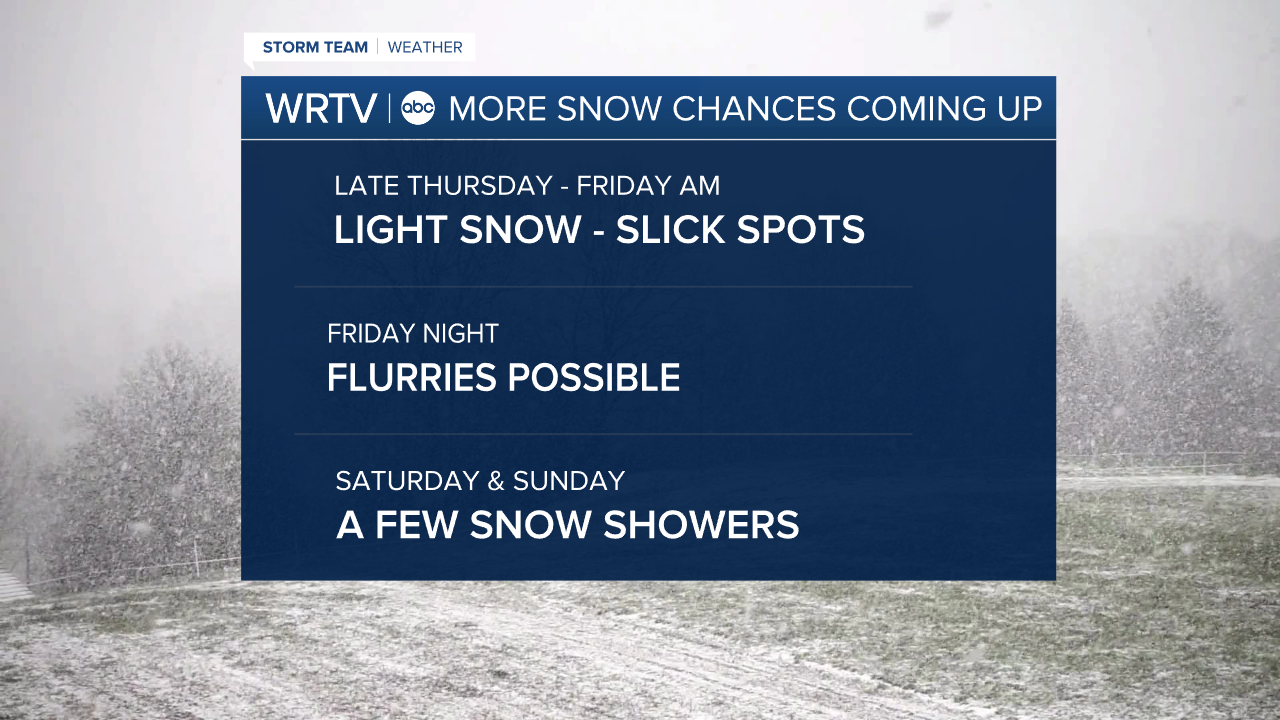 STORM TEAM | WEATHER

WRTV | abc MORE SNOW CHANCES COMING UP

LATE THURSDAY - FRIDAY AM
LIGHT SNOW - SLICK SPOTS

FRIDAY NIGHT
FLURRIES POSSIBLE

SATURDAY & SUNDAY
A FEW SNOW SHOWERS